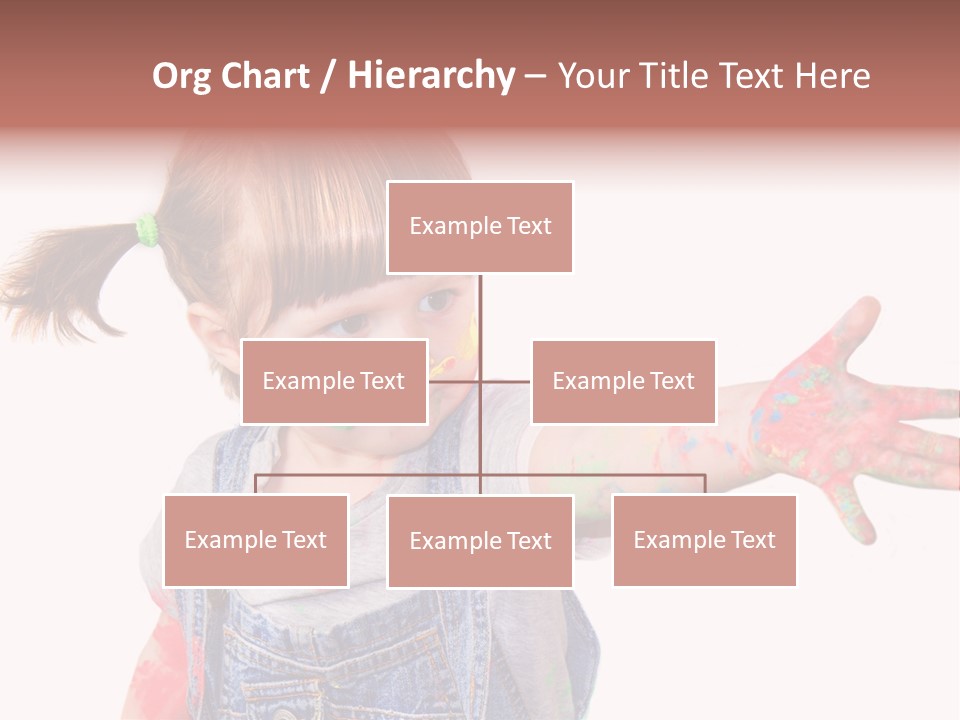 Org Chart / Hierarchy – Your Title Text Here

Example Text

Example Text

Example Text

Example Text

Example Text

Example Text